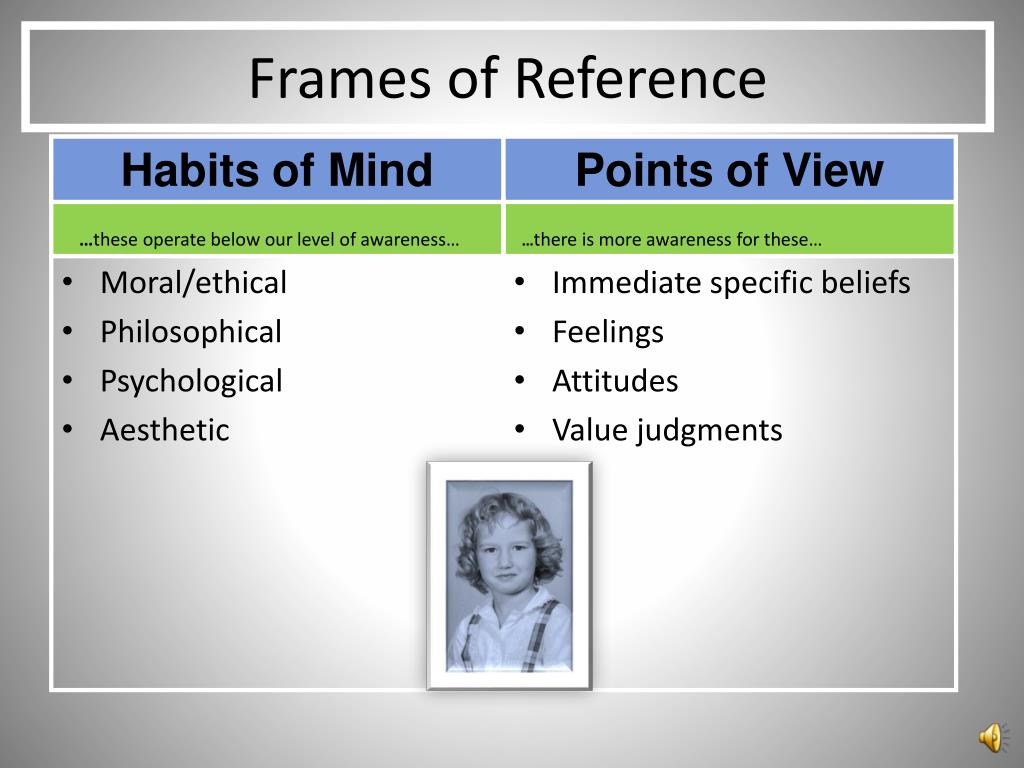 Frames of Reference

| Habits of Mind | Points of View |
|---|---|
| …these operate below our level of awareness… | …there is more awareness for these… |
| • Moral/ethical<br>• Philosophical<br>• Psychological<br>• Aesthetic | • Immediate specific beliefs<br>• Feelings<br>• Attitudes<br>• Value judgments |